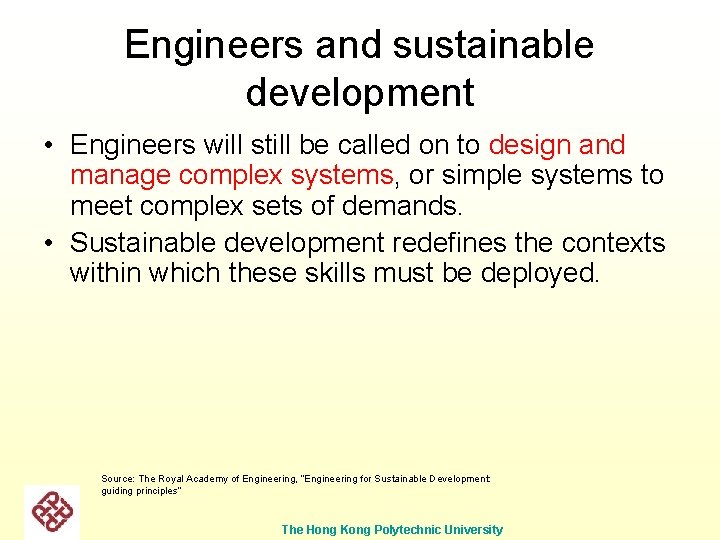 Engineers and sustainable development

• Engineers will still be called on to design and manage complex systems, or simple systems to meet complex sets of demands.

• Sustainable development redefines the contexts within which these skills must be deployed.

Source: The Royal Academy of Engineering, "Engineering for Sustainable Development: guiding principles"

The Hong Kong Polytechnic University